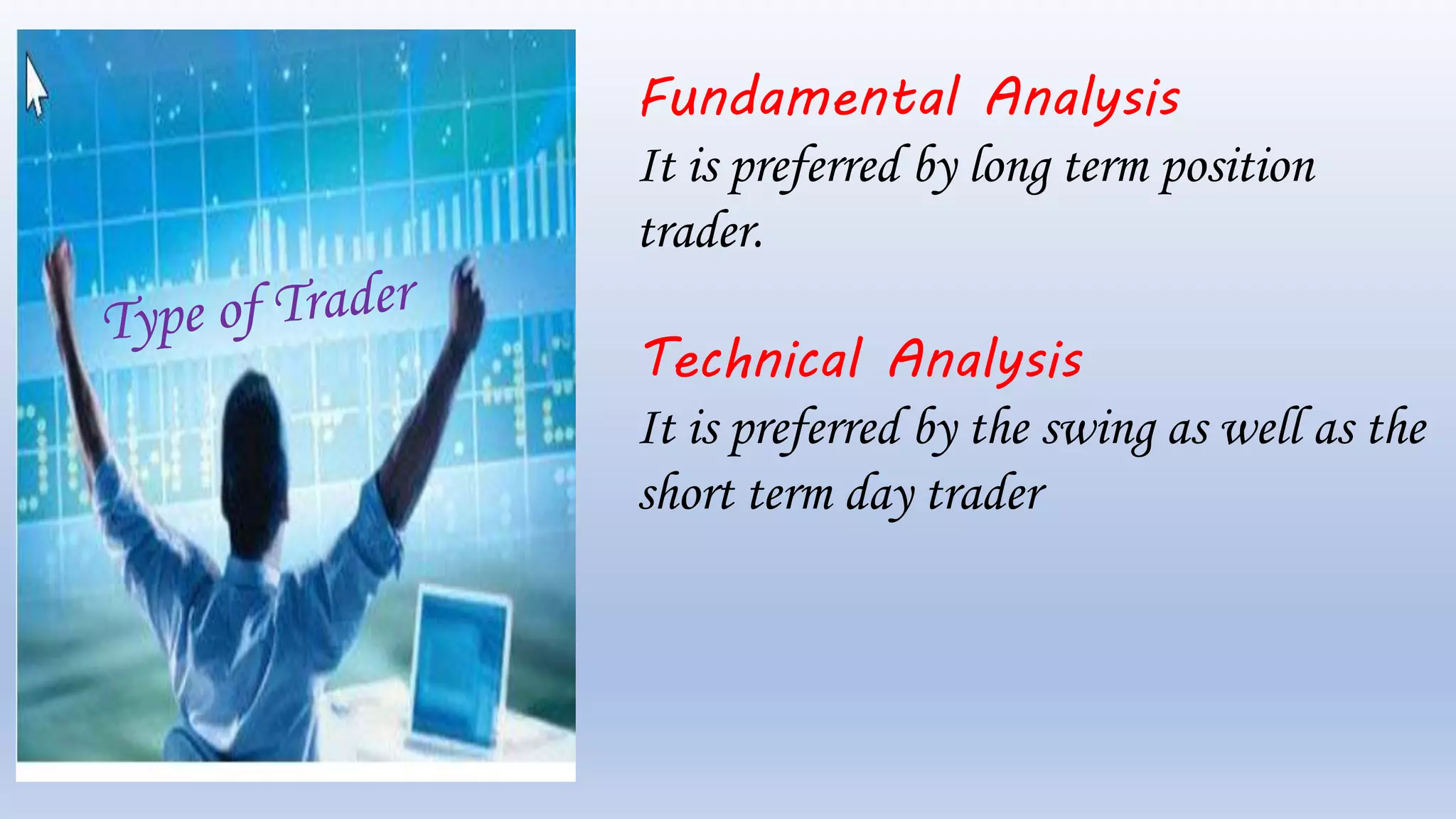 Type of Trader

Fundamental Analysis
It is preferred by long term position trader.

Technical Analysis
It is preferred by the swing as well as the short term day trader